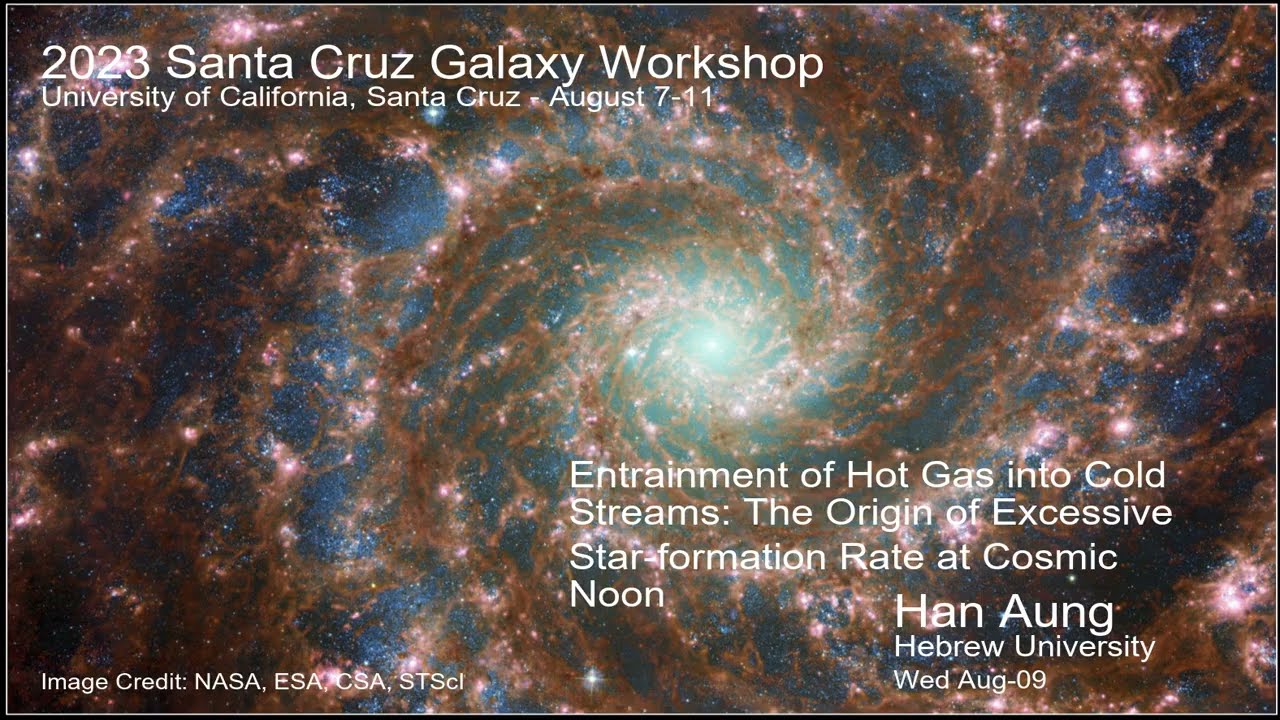 2023 Santa Cruz Galaxy Workshop
University of California, Santa Cruz - August 7-11

Entrainment of Hot Gas into Cold Streams: The Origin of Excessive Star-formation Rate at Cosmic Noon

Han Aung
Hebrew University
Wed Aug-09

Image Credit: NASA, ESA, CSA, STScI